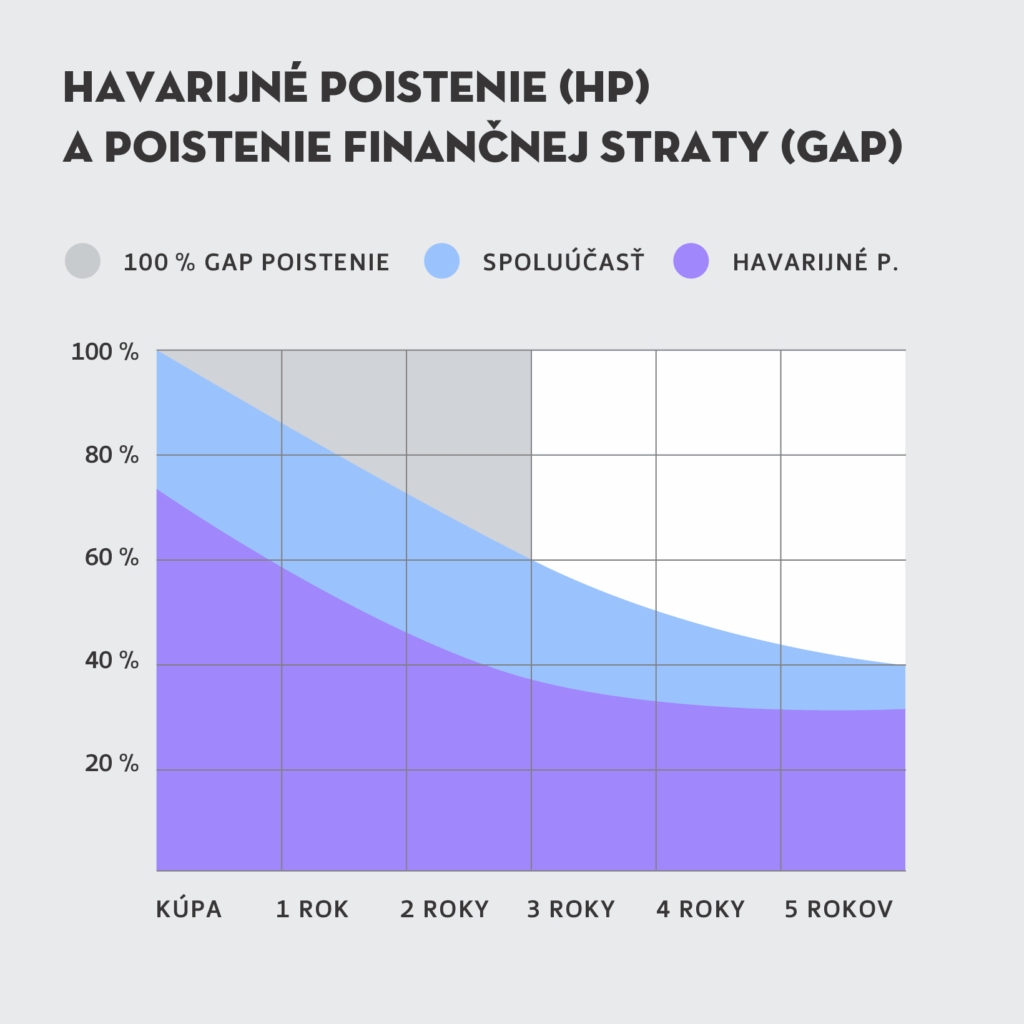 HAVARIJNÉ POISTENIE (HP)
A POISTENIE FINANČNEJ STRATY (GAP)

100 % GAP POISTENIE
SPOLUÚČASŤ
HAVARIJNÉ P.

100 %
80 %
60 %
40 %
20 %

KÚPA
1 ROK
2 ROKY
3 ROKY
4 ROKY
5 ROKOV